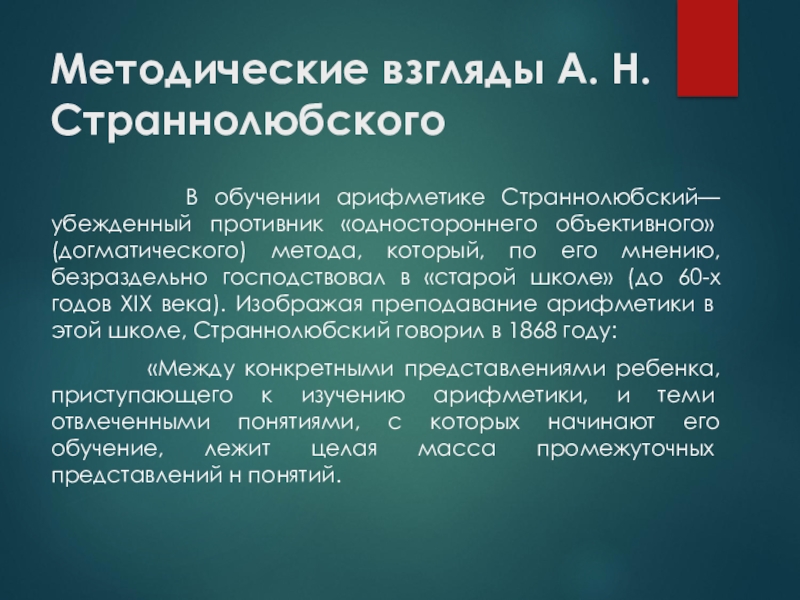 Методические взгляды А. Н. Страннолюбского

В обучении арифметике Страннолюбский— убежденный противник «одностороннего объективного» (догматического) метода, который, по его мнению, безраздельно господствовал в «старой школе» (до 60-х годов XIX века). Изображая преподавание арифметики в этой школе, Страннолюбский говорил в 1868 году:

«Между конкретными представлениями ребенка, приступающего к изучению арифметики, и теми отвлеченными понятиями, с которых начинают его обучение, лежит целая масса промежуточных представлений н понятий.